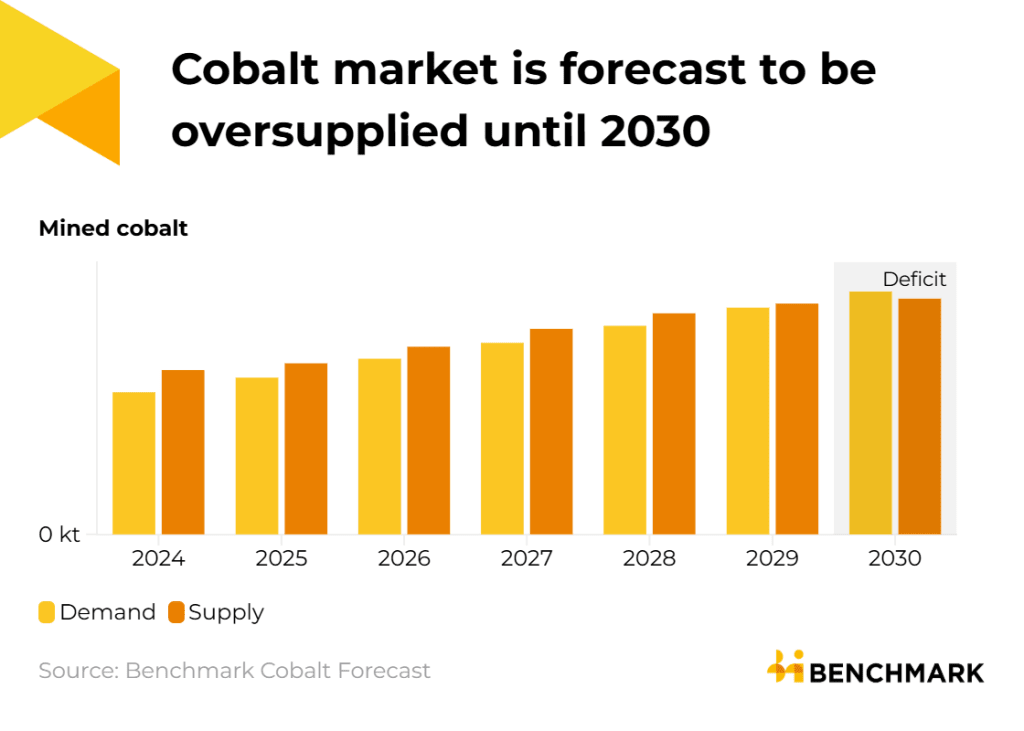 Cobalt market is forecast to be oversupplied until 2030

Mined cobalt

Deficit

0 kt

2024
2025
2026
2027
2028
2029
2030

Demand Supply

Source: Benchmark Cobalt Forecast

BENCHMARK